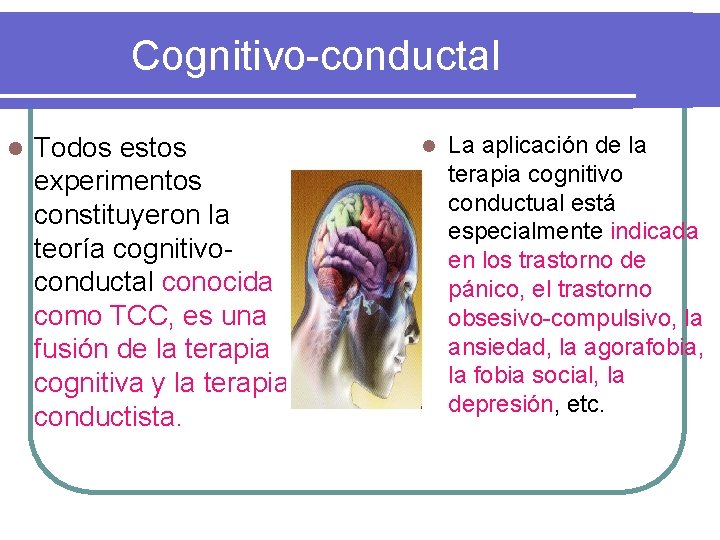 Cognitivo-conductal

Todos estos experimentos constituyeron la teoría cognitivo-conductal conocida como TCC, es una fusión de la terapia cognitiva y la terapia conductista.

La aplicación de la terapia cognitivo conductual está especialmente indicada en los trastorno de pánico, el trastorno obsesivo-compulsivo, la ansiedad, la agorafobia, la fobia social, la depresión, etc.